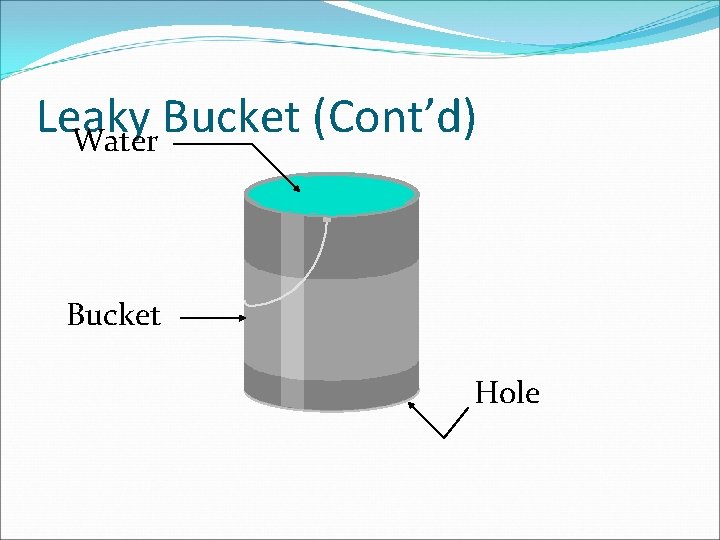 Leaky Bucket (Cont’d)

Water

Bucket

Hole